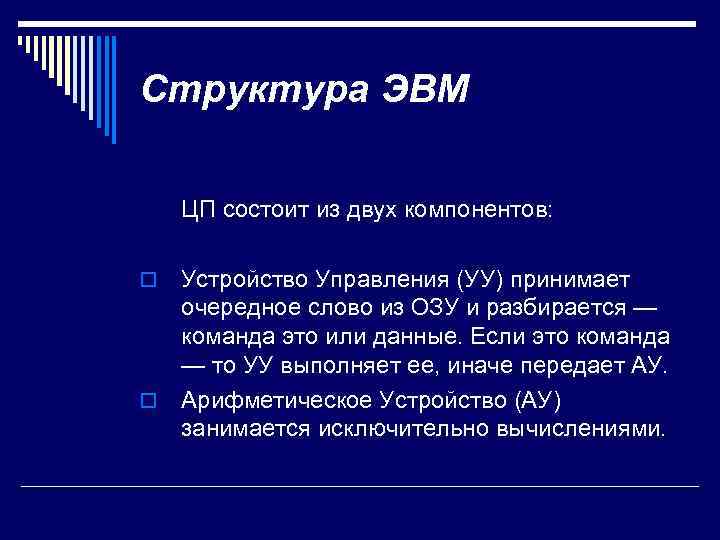 Структура ЭВМ

ЦП состоит из двух компонентов:

Устройство Управления (УУ) принимает очередное слово из ОЗУ и разбирается — команда это или данные. Если это команда — то УУ выполняет ее, иначе передает АУ.

Арифметическое Устройство (АУ) занимается исключительно вычислениями.